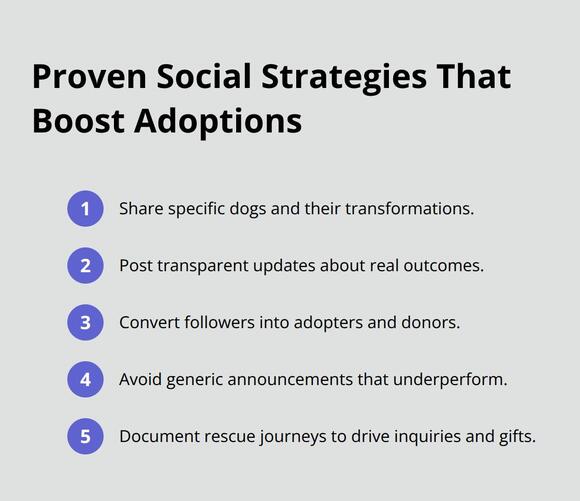 Proven Social Strategies That Boost Adoptions

1 Share specific dogs and their transformations.

2 Post transparent updates about real outcomes.

3 Convert followers into adopters and donors.

4 Avoid generic announcements that underperform.

5 Document rescue journeys to drive inquiries and gifts.